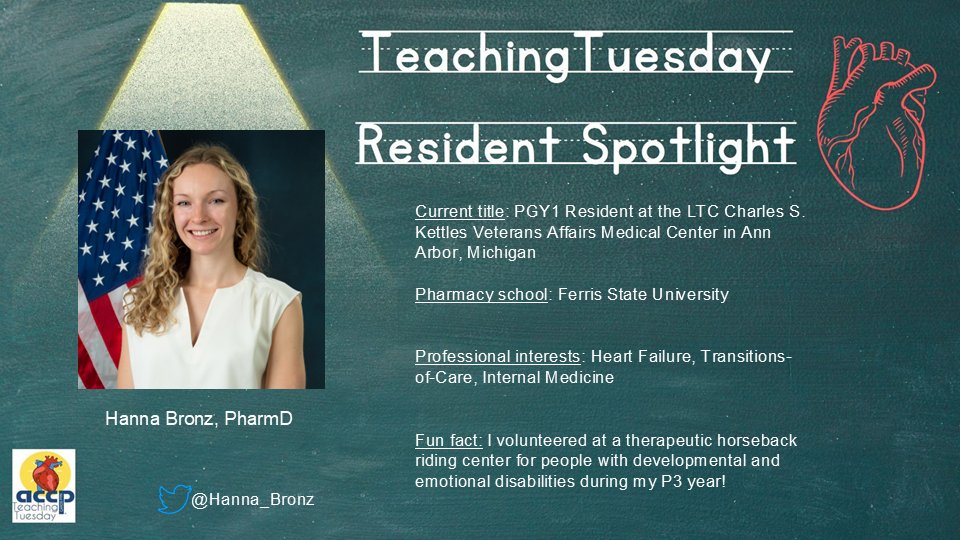 TeachingTuesday

Resident Spotlight

Current title: PGY1 Resident at the LTC Charles S. Kettles Veterans Affairs Medical Center in Ann Arbor, Michigan

Pharmacy school: Ferris State University

Professional interests: Heart Failure, Transitions-of-Care, Internal Medicine

Fun fact: I volunteered at a therapeutic horseback riding center for people with developmental and emotional disabilities during my P3 year!

Hanna Bronz, PharmD

accp Teaching Tuesday

@Hanna_Bronz